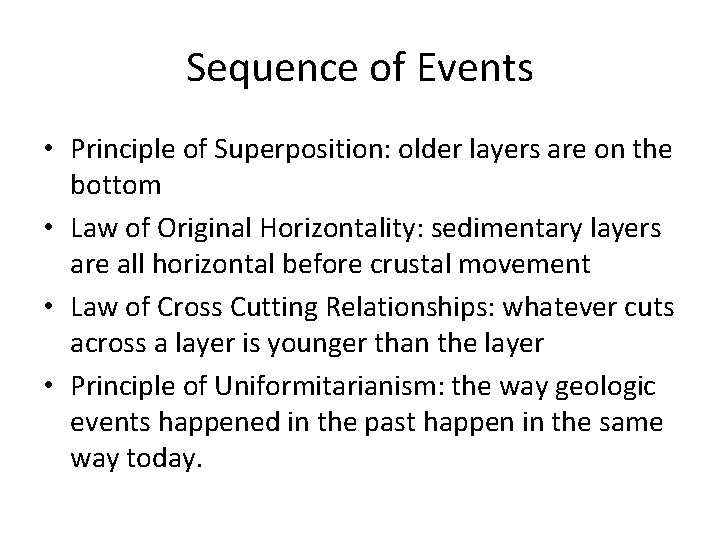 Sequence of Events

• Principle of Superposition: older layers are on the bottom
• Law of Original Horizontality: sedimentary layers are all horizontal before crustal movement
• Law of Cross Cutting Relationships: whatever cuts across a layer is younger than the layer
• Principle of Uniformitarianism: the way geologic events happened in the past happen in the same way today.